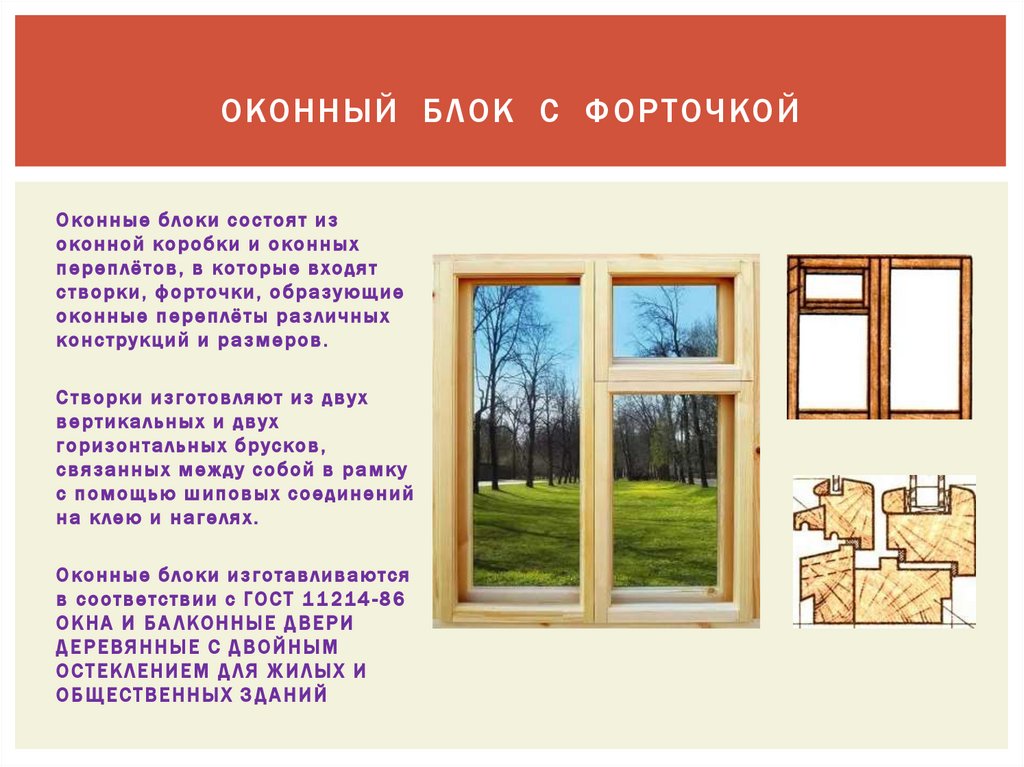 ОКОННЫЙ БЛОК С ФОРТОЧКОЙ

Оконные блоки состоят из оконной коробки и оконных переплётов, в которые входят створки, форточки, образующие оконные переплёты различных конструкций и размеров.

Створки изготовляют из двух вертикальных и двух горизонтальных брусков, связанных между собой в рамку с помощью шиповых соединений на клею и нагелях.

Оконные блоки изготавливаются в соответствии с ГОСТ 11214-86 ОКНА И БАЛКОННЫЕ ДВЕРИ ДЕРЕВЯННЫЕ С ДВОЙНЫМ ОСТЕКЛЕНИЕМ ДЛЯ ЖИЛЫХ И ОБЩЕСТВЕННЫХ ЗДАНИЙ